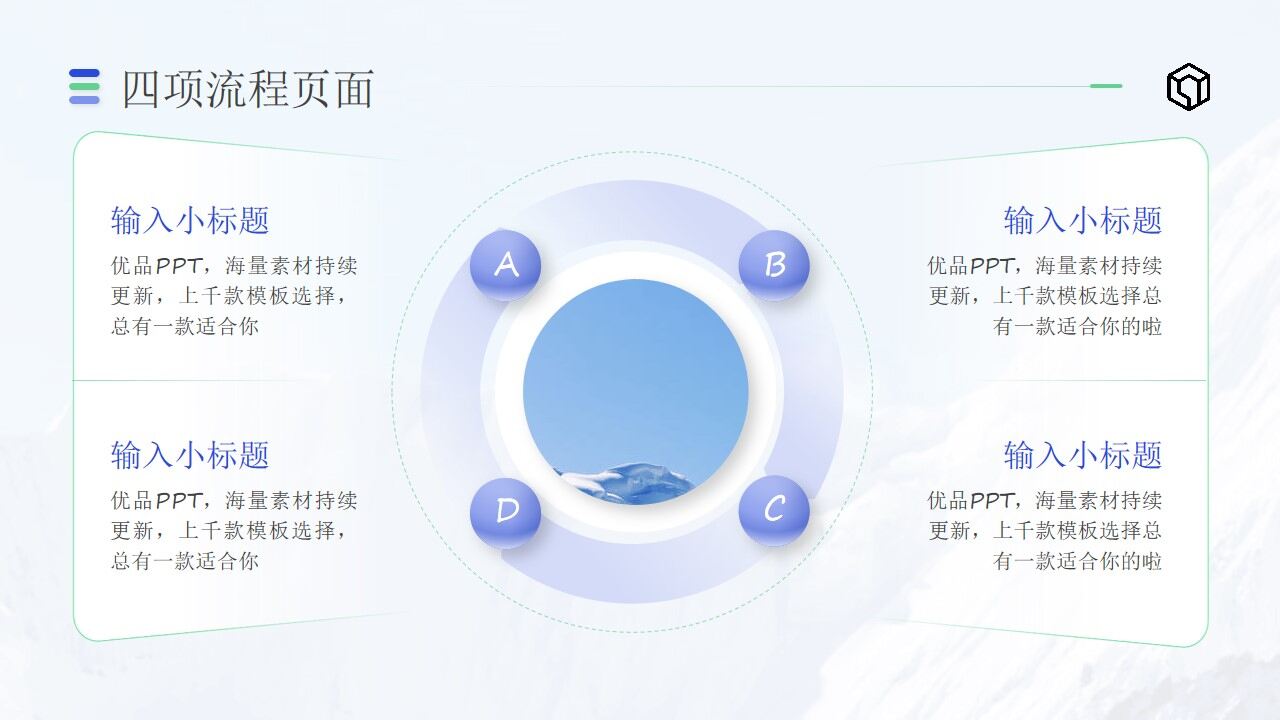 四项流程页面

输入小标题
优品PPT，海量素材持续更新，上千款模板选择，总有一款适合你

输入小标题
优品PPT，海量素材持续更新，上千款模板选择，总有一款适合你

A

B

D

C

输入小标题
优品PPT，海量素材持续更新，上千款模板选择总有一款适合你的啦

输入小标题
优品PPT，海量素材持续更新，上千款模板选择总有一款适合你的啦